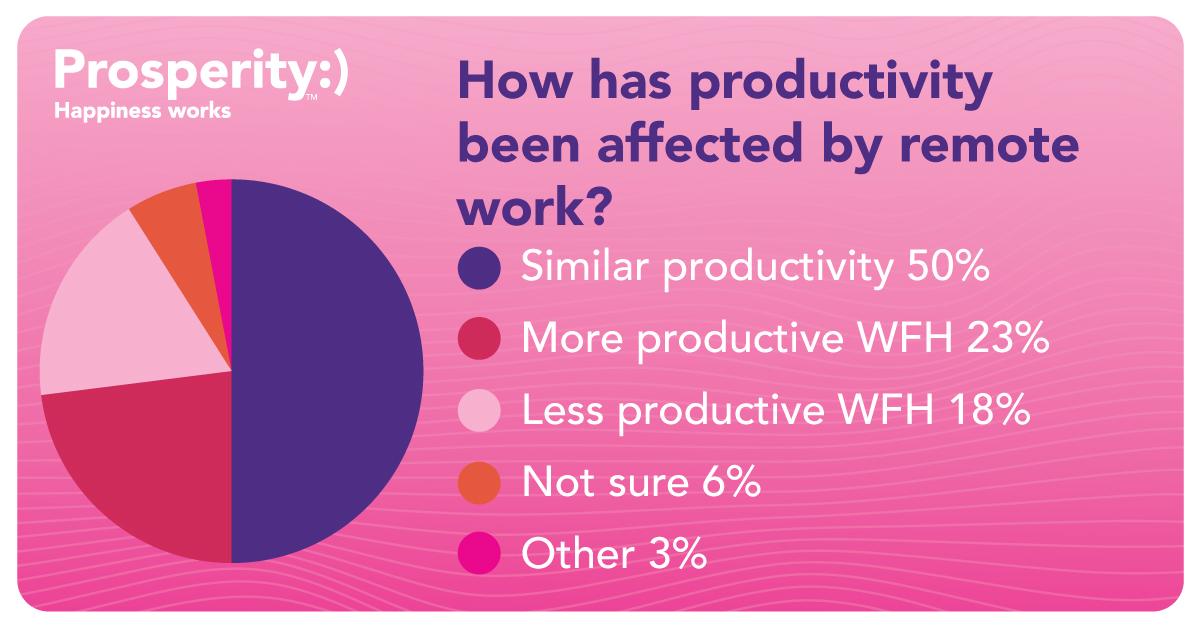 Prosperity:)™
Happiness works

How has productivity been affected by remote work?

Similar productivity 50%

More productive WFH 23%

Less productive WFH 18%

Not sure 6%

Other 3%